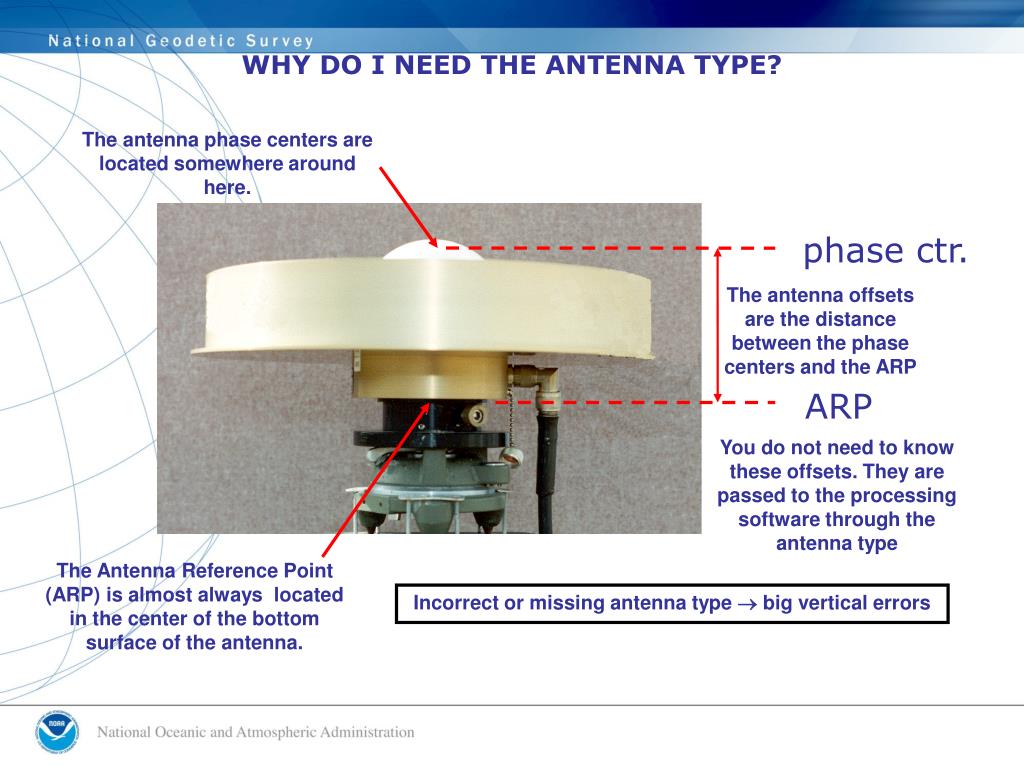 National Geodetic Survey

WHY DO I NEED THE ANTENNA TYPE?

The antenna phase centers are located somewhere around here.

phase ctr.

The antenna offsets are the distance between the phase centers and the ARP

ARP

You do not need to know these offsets. They are passed to the processing software through the antenna type

The Antenna Reference Point (ARP) is almost always located in the center of the bottom surface of the antenna.

Incorrect or missing antenna type $\rightarrow$ big vertical errors

NOAA

National Oceanic and Atmospheric Administration